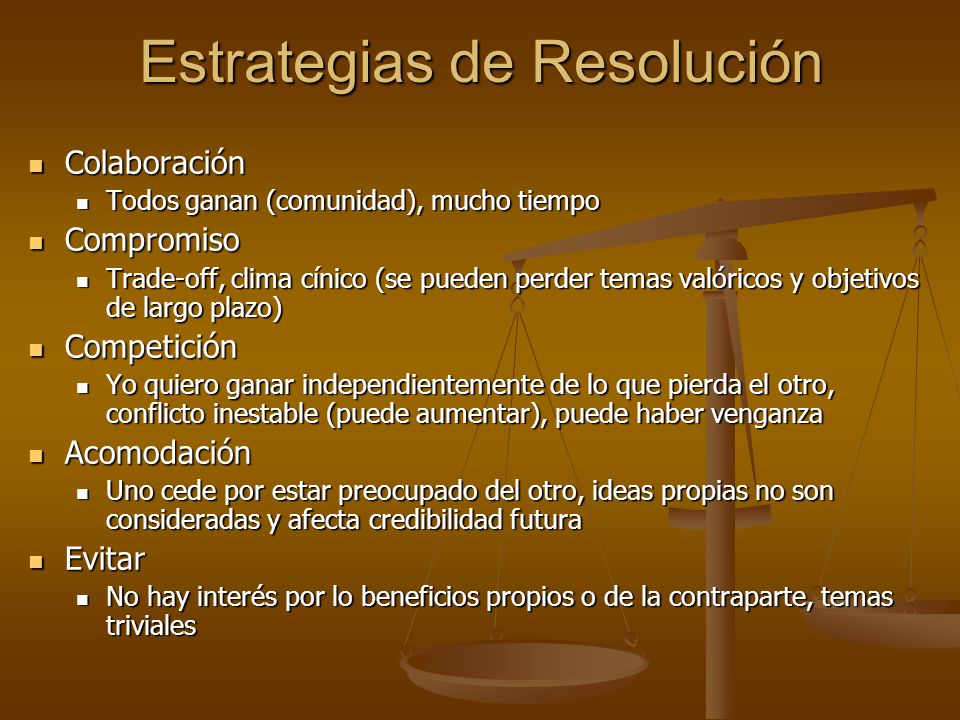 Estrategias de Resolución

- Colaboración
  - Todos ganan (comunidad), mucho tiempo
- Compromiso
  - Trade-off, clima cínico (se pueden perder temas valóricos y objetivos de largo plazo)
- Competición
  - Yo quiero ganar independientemente de lo que pierda el otro, conflicto inestable (puede aumentar), puede haber venganza
- Acomodación
  - Uno cede por estar preocupado del otro, ideas propias no son consideradas y afecta credibilidad futura
- Evitar
  - No hay interés por lo beneficios propios o de la contraparte, temas triviales